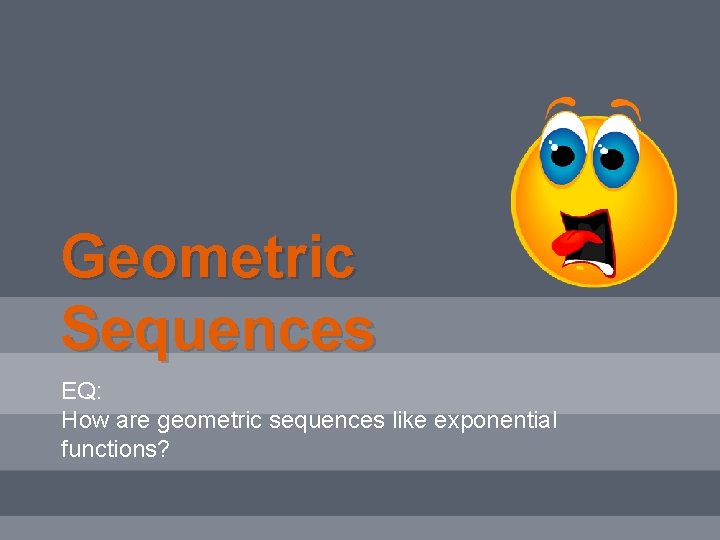 Geometric Sequences

EQ:
How are geometric sequences like exponential functions?